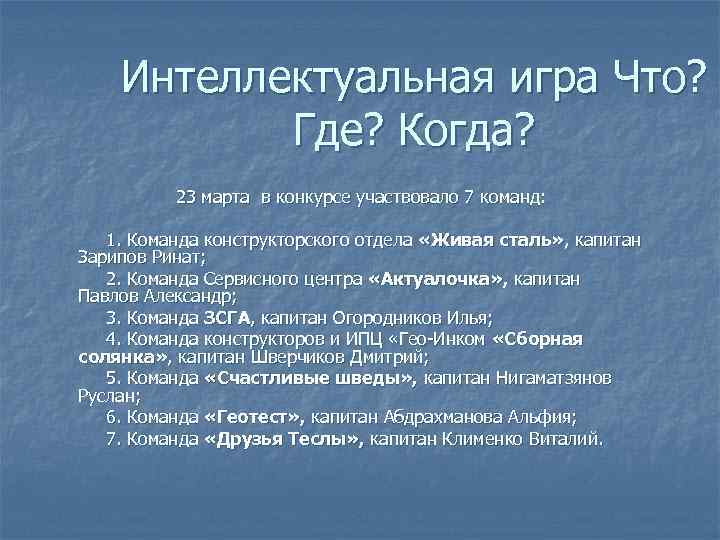 Интеллектуальная игра Что? Где? Когда?

23 марта в конкурсе участвовало 7 команд:

1. Команда конструкторского отдела «Живая сталь», капитан Зарипов Ринат;

2. Команда Сервисного центра «Актуалочка», капитан Павлов Александр;

3. Команда ЗСГА, капитан Огородников Илья;

4. Команда конструкторов и ИПЦ «Гео-Инком «Сборная солянка», капитан Шверчиков Дмитрий;

5. Команда «Счастливые шведы», капитан Нигаматзянов Руслан;

6. Команда «Геотест», капитан Абдрахманова Альфия;

7. Команда «Друзья Теслы», капитан Клименко Виталий.